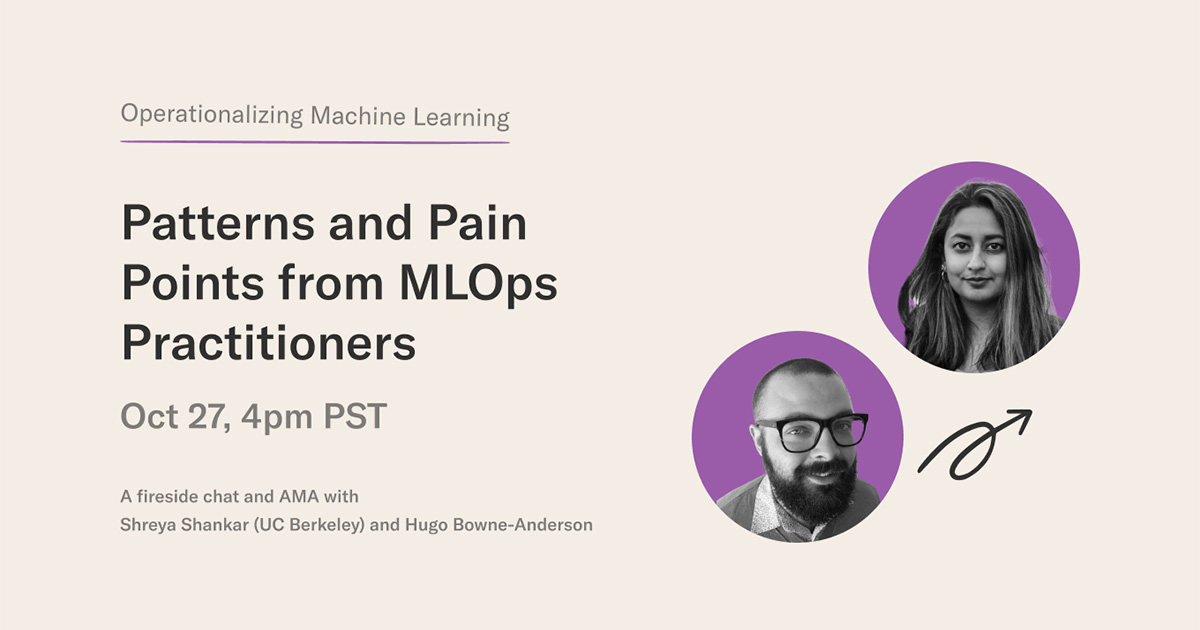 Operationalizing Machine Learning

Patterns and Pain Points from MLOps Practitioners

Oct 27, 4pm PST

A fireside chat and AMA with
Shreya Shankar (UC Berkeley) and Hugo Bowne-Anderson